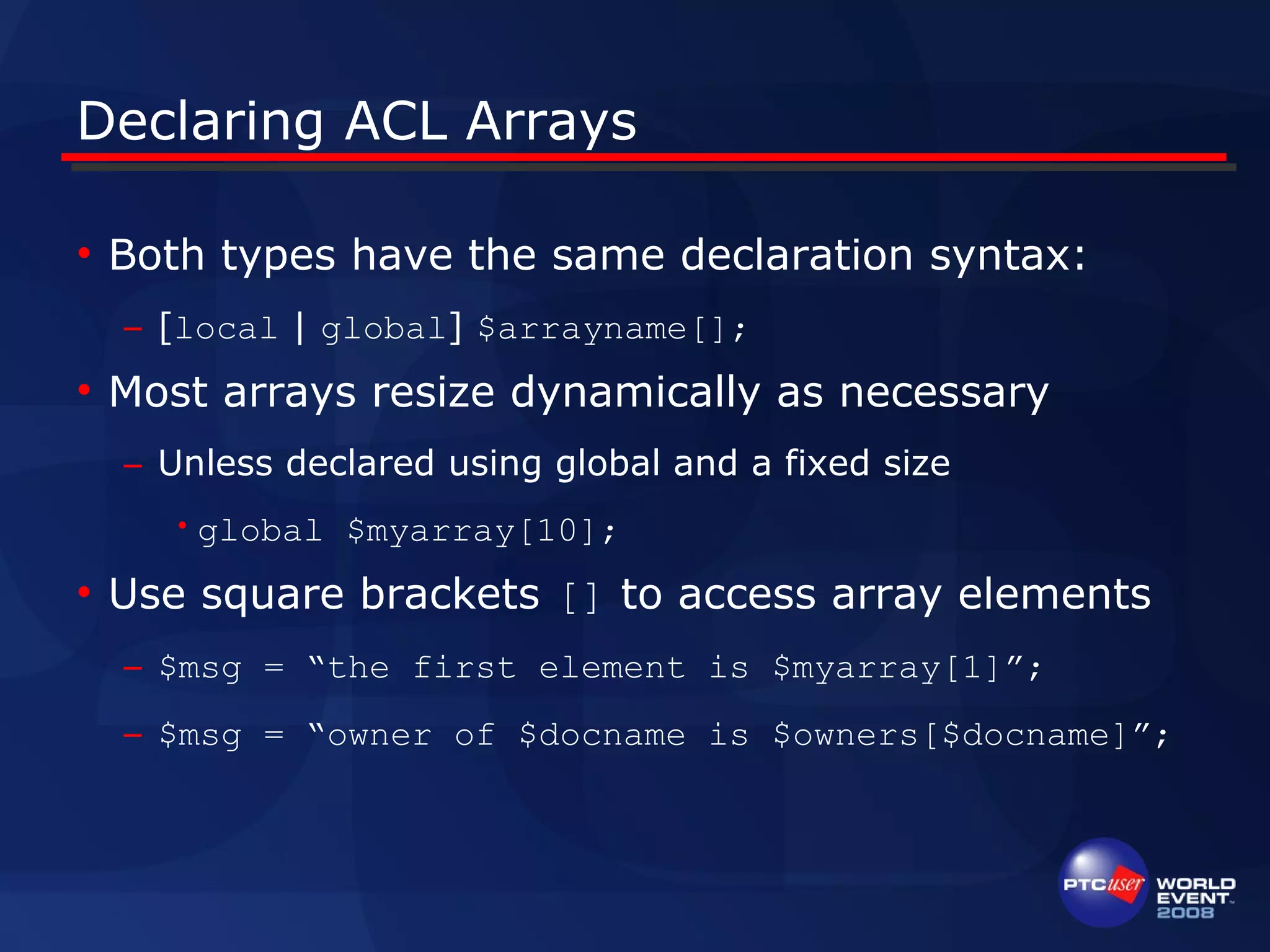 Declaring ACL Arrays

• Both types have the same declaration syntax:

– [local | global] $arrayname[];

• Most arrays resize dynamically as necessary

– Unless declared using global and a fixed size

• global $myarray[10];

• Use square brackets [] to access array elements

– $msg = “the first element is $myarray[1]”;

– $msg = “owner of $docname is $owners[$docname]”;

PTCuser WORLD EVENT 2008